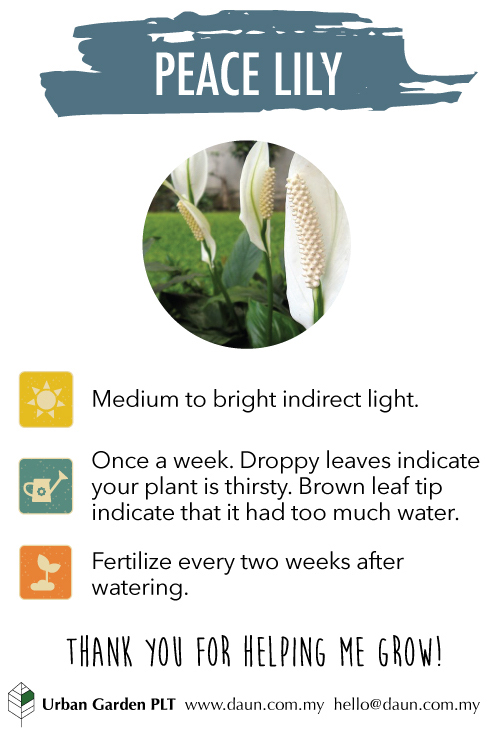 PEACE LILY

Medium to bright indirect light.

Once a week. Droppy leaves indicate your plant is thirsty. Brown leaf tip indicate that it had too much water.

Fertilize every two weeks after watering.

THANK YOU FOR HELPING ME GROW!

Urban Garden PLT www.daun.com.my hello@daun.com.my